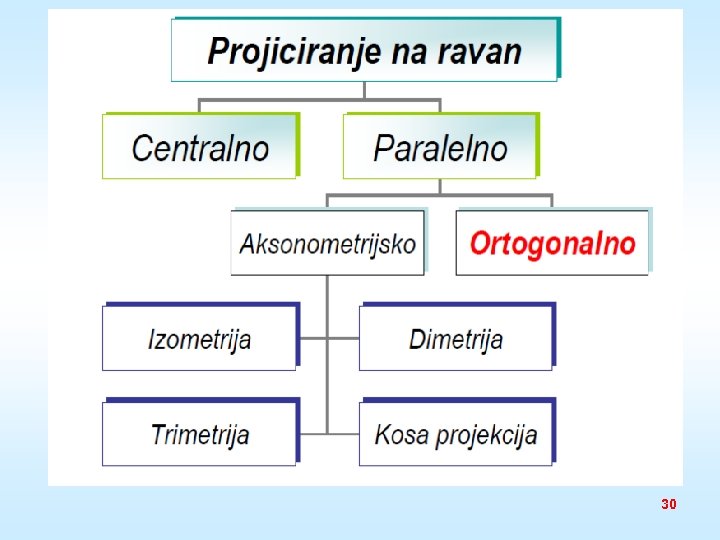 Projiciranje na ravan

Centralno

Paralelno

Aksonometrijsko

Ortogonalno

Izometrija

Dimetrija

Trimetrija

Kosa projekcija

30